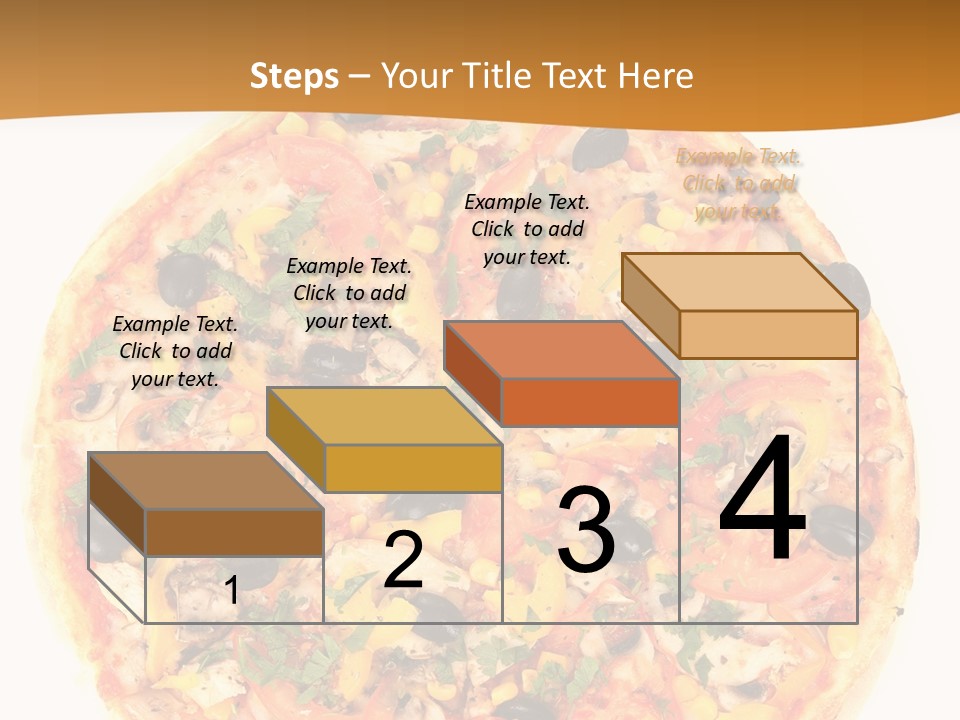 Steps – Your Title Text Here

Example Text. Click to add your text.

Example Text. Click to add your text.

Example Text. Click to add your text.

Example Text. Click to add your text.

1

2

3

4